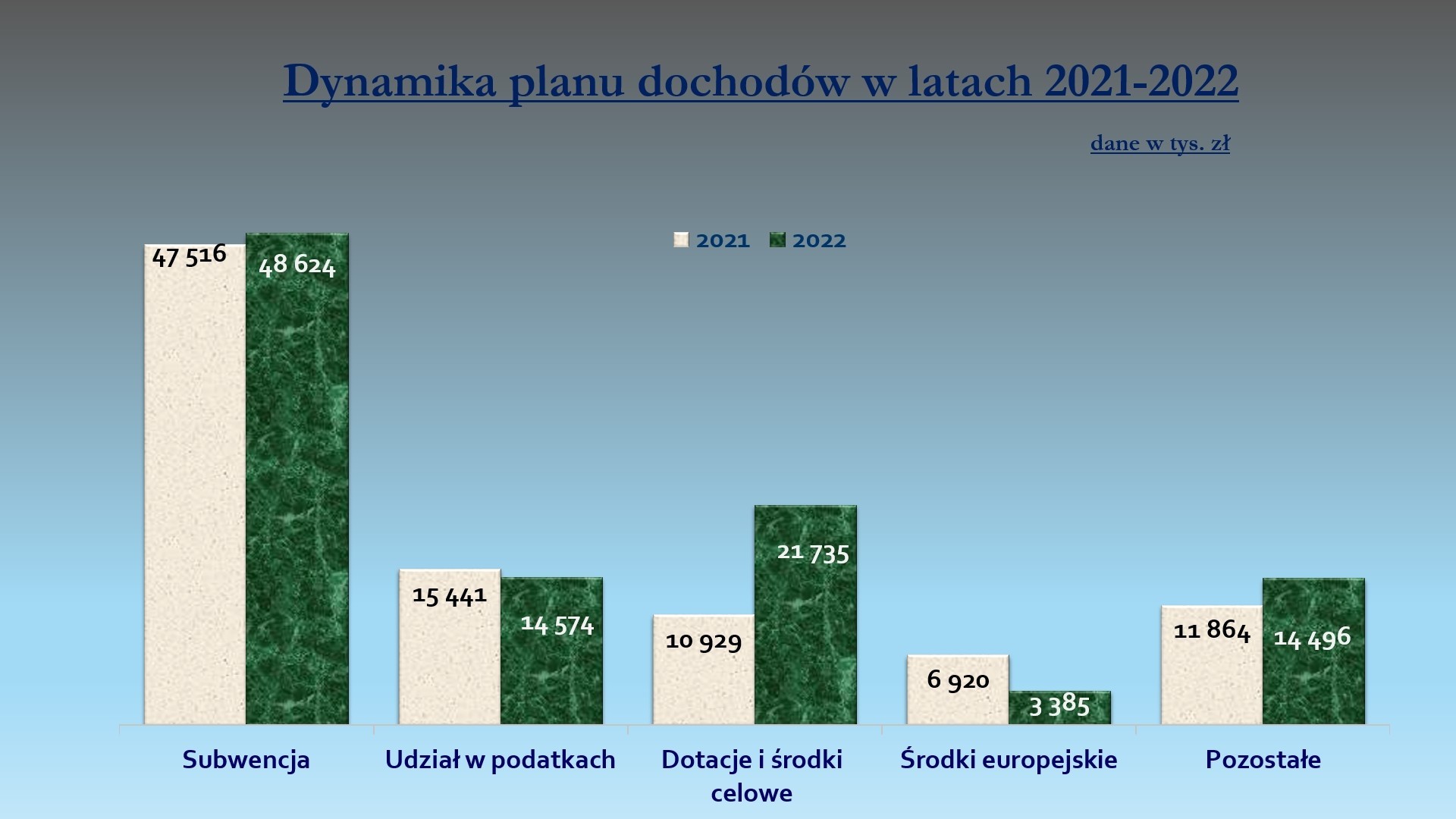 Dynamika planu dochodów w latach 2021-2022

dane w tys. zł

2021 2022

47 516
48 624
15 441
14 574
10 929
21 735
6 920
3 385
11 864
14 496

Subwencja
Udział w podatkach
Dotacje i środki celowe
Środki europejskie
Pozostałe